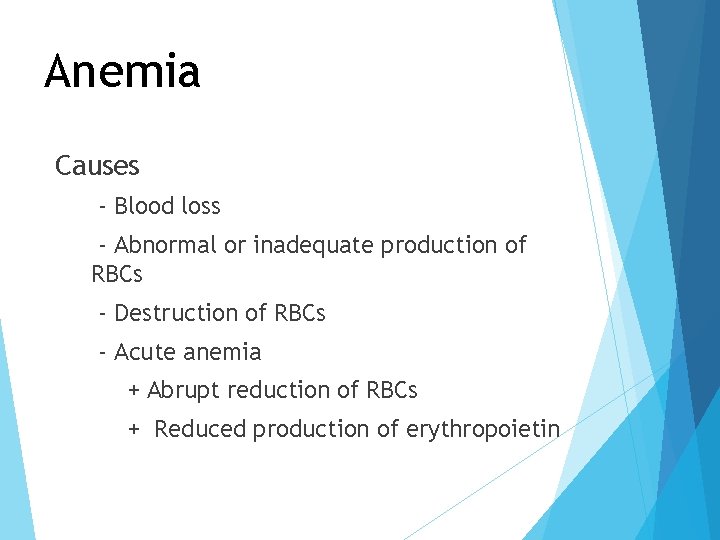 Anemia

Causes

- Blood loss

- Abnormal or inadequate production of RBCs

- Destruction of RBCs

- Acute anemia

+ Abrupt reduction of RBCs

+ Reduced production of erythropoietin